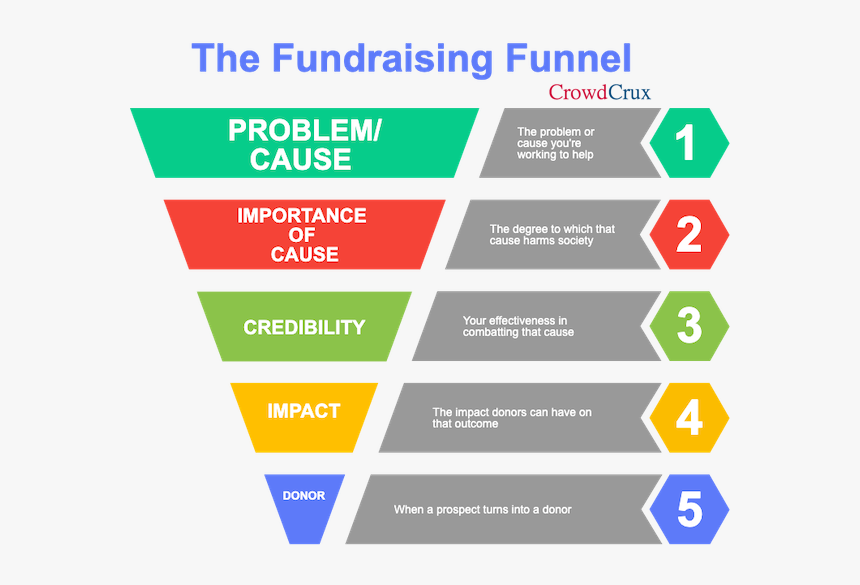 The Fundraising Funnel

CrowdCrux

PROBLEM/ CAUSE

The problem or cause you're working to help

1

IMPORTANCE OF CAUSE

The degree to which that cause harms society

2

CREDIBILITY

Your effectiveness in combatting that cause

3

IMPACT

The impact donors can have on that outcome

4

DONOR

When a prospect turns into a donor

5